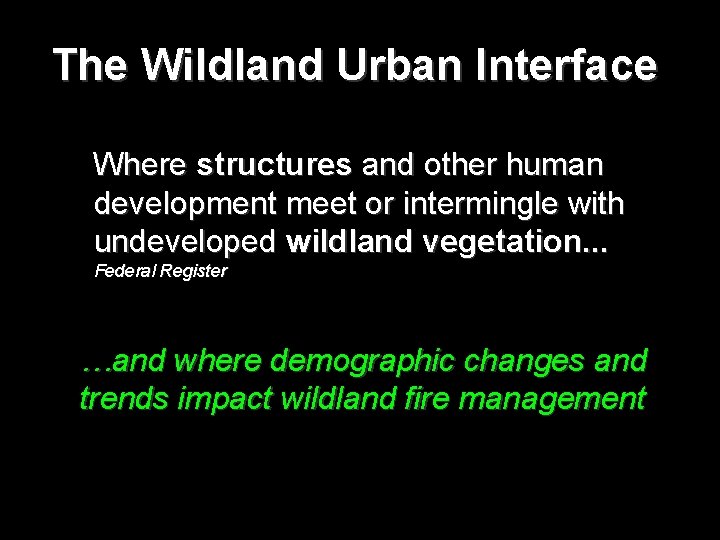 The Wildland Urban Interface

Where structures and other human development meet or intermingle with undeveloped wildland vegetation...
Federal Register

…and where demographic changes and trends impact wildland fire management